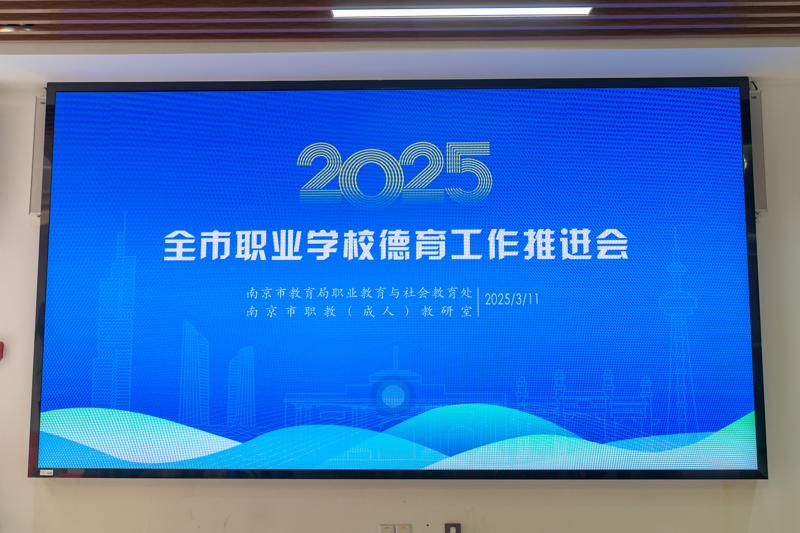 2025

全市职业学校德育工作推进会

南京市教育局职业教育与社会教育处
南京市职教（成人）教研室

2025/3/11